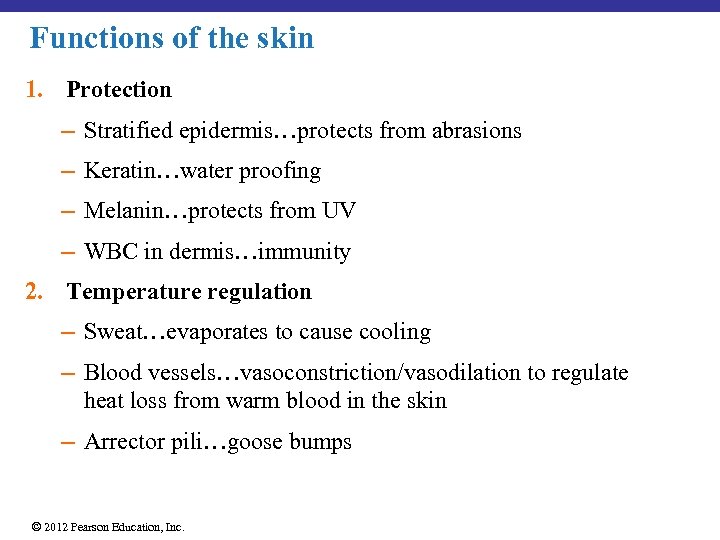 Functions of the skin

1. Protection

– Stratified epidermis…protects from abrasions

– Keratin…water proofing

– Melanin…protects from UV

– WBC in dermis…immunity

2. Temperature regulation

– Sweat…evaporates to cause cooling

– Blood vessels…vasoconstriction/vasodilation to regulate heat loss from warm blood in the skin

– Arrector pili…goose bumps

© 2012 Pearson Education, Inc.